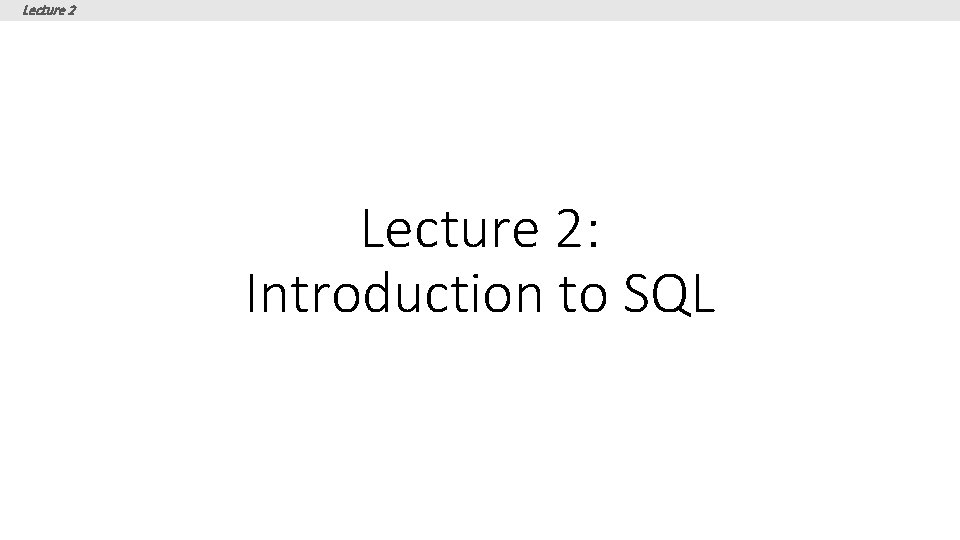 Lecture 2

Lecture 2:
Introduction to SQL